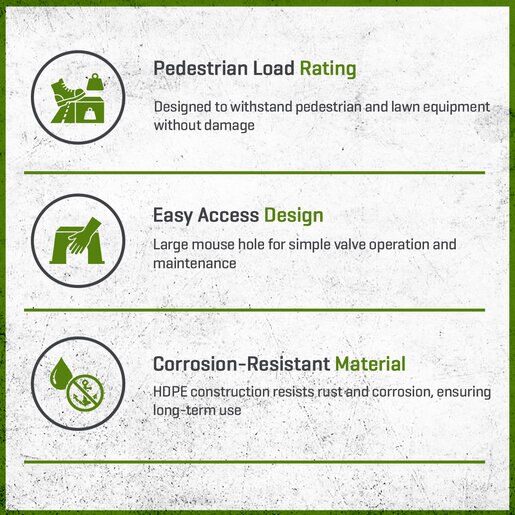 Pedestrian Load Rating

Designed to withstand pedestrian and lawn equipment without damage

Easy Access Design

Large mouse hole for simple valve operation and maintenance

Corrosion-Resistant Material

HDPE construction resists rust and corrosion, ensuring long-term use